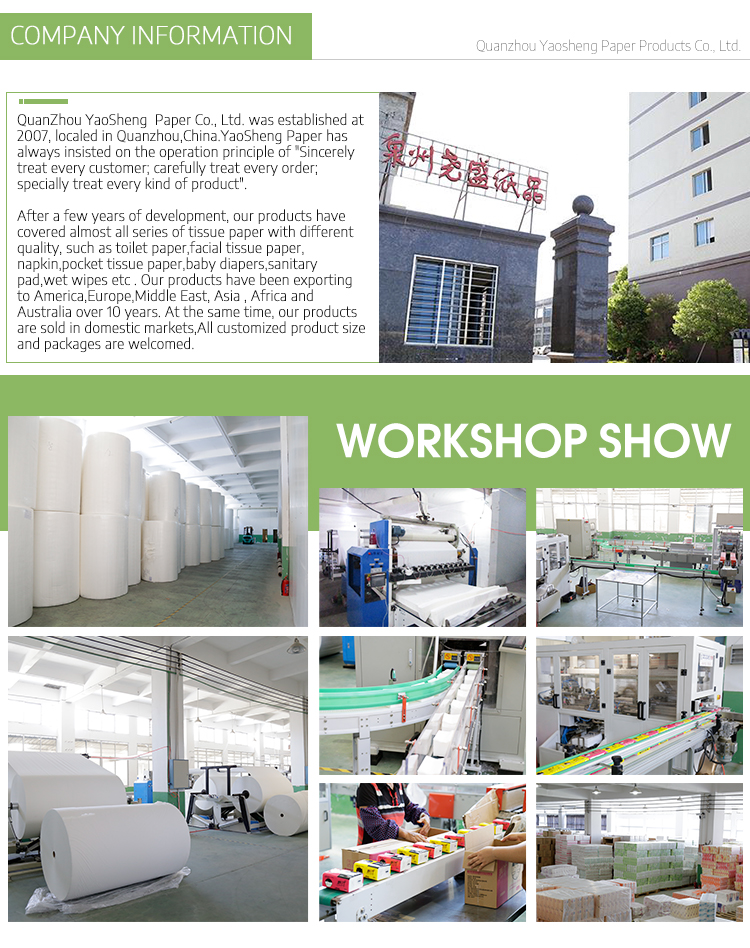 COMPANY INFORMATION

Quanzhou Yaosheng Paper Products Co., Ltd.

QuanZhou YaoSheng Paper Co., Ltd. was established at 2007, localed in Quanzhou,China.YaoSheng Paper has always insisted on the operation principle of "Sincerely treat every customer; carefully treat every order; specially treat every kind of product".

After a few years of development, our products have covered almost all series of tissue paper with different quality, such as toilet paper,facial tissue paper, napkin,pocket tissue paper,baby diapers,sanitary pad,wet wipes etc . Our products have been exporting to America,Europe,Middle East, Asia , Africa and Australia over 10 years. At the same time, our products are sold in domestic markets,All customized product size and packages are welcomed.

泉州尧盛纸品

WORKSHOP SHOW